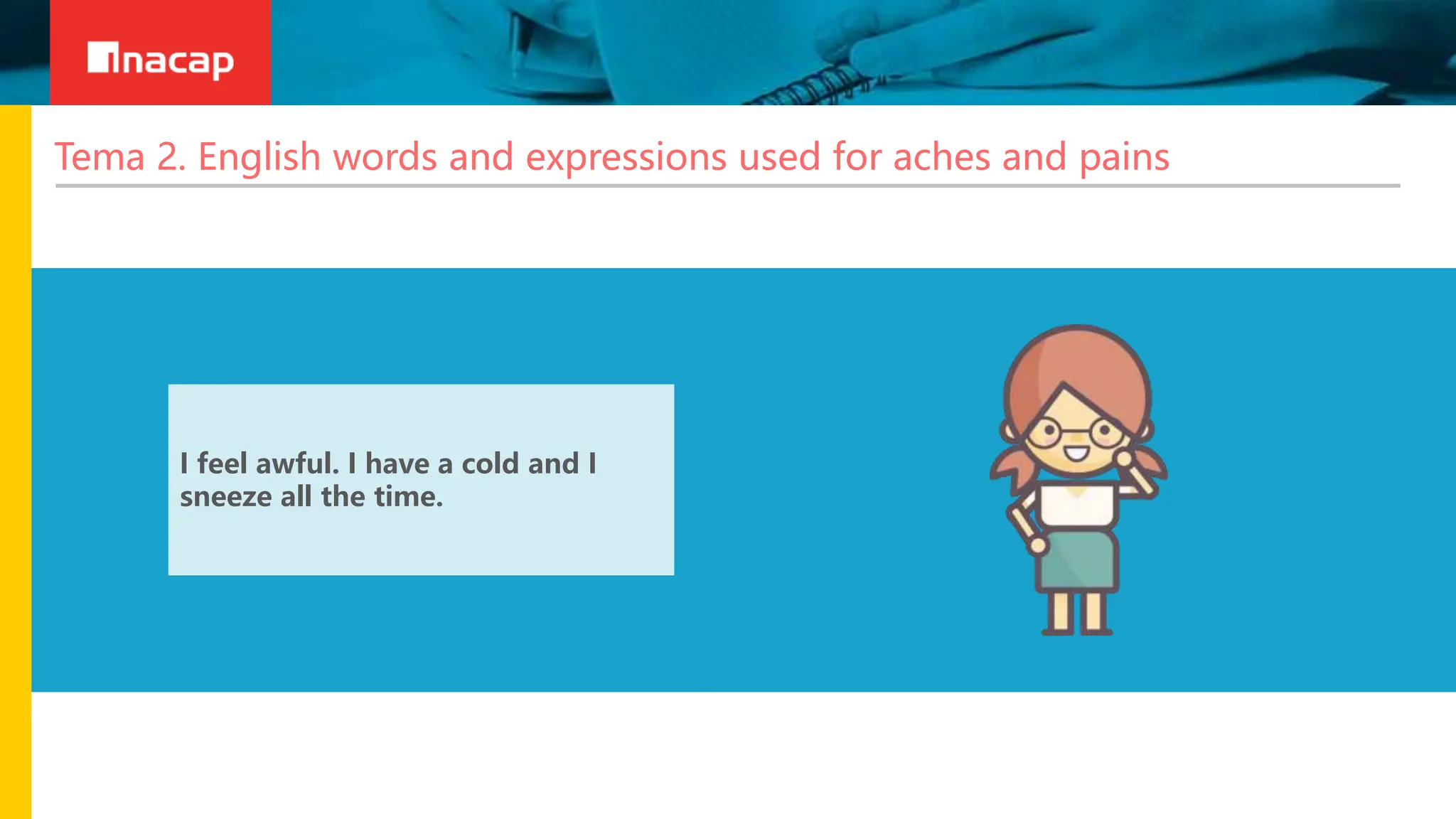 inacap

Tema 2. English words and expressions used for aches and pains

I feel awful. I have a cold and I sneeze all the time.